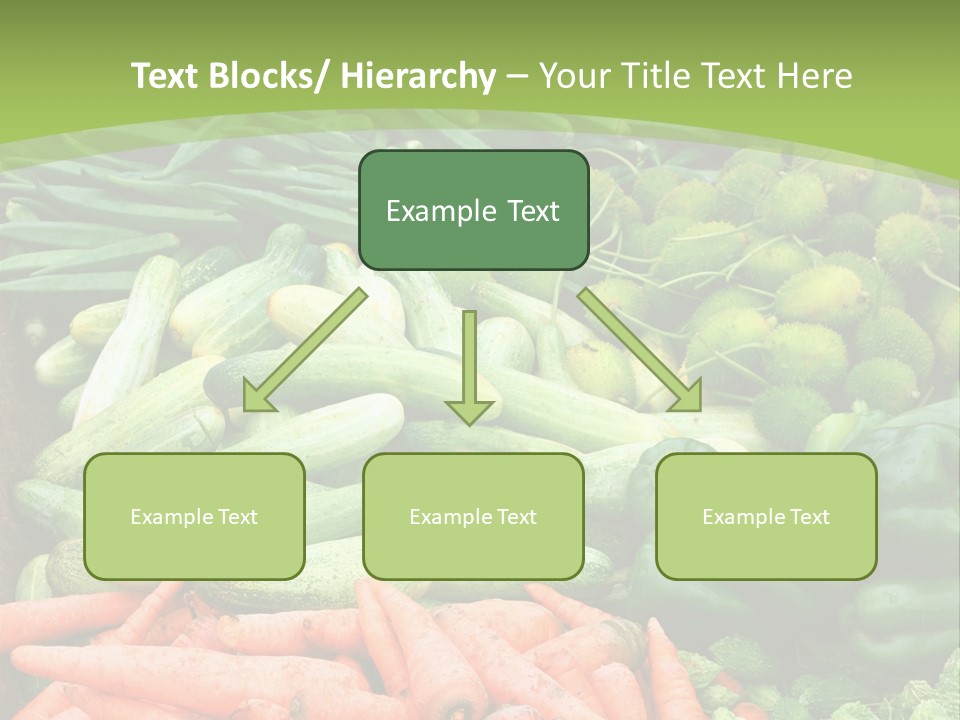 Text Blocks/ Hierarchy – Your Title Text Here

Example Text

Example Text

Example Text

Example Text